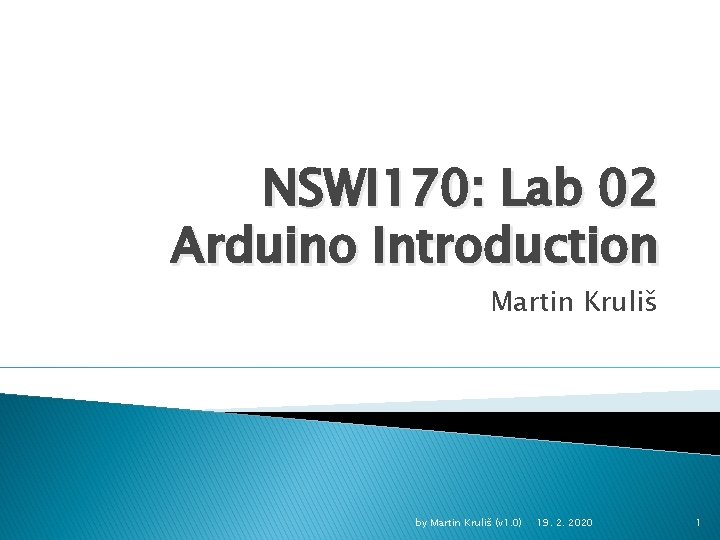 NSWI170: Lab 02
Arduino Introduction

Martin Kruliš

by Martin Kruliš (v1.0) 19. 2. 2020 1